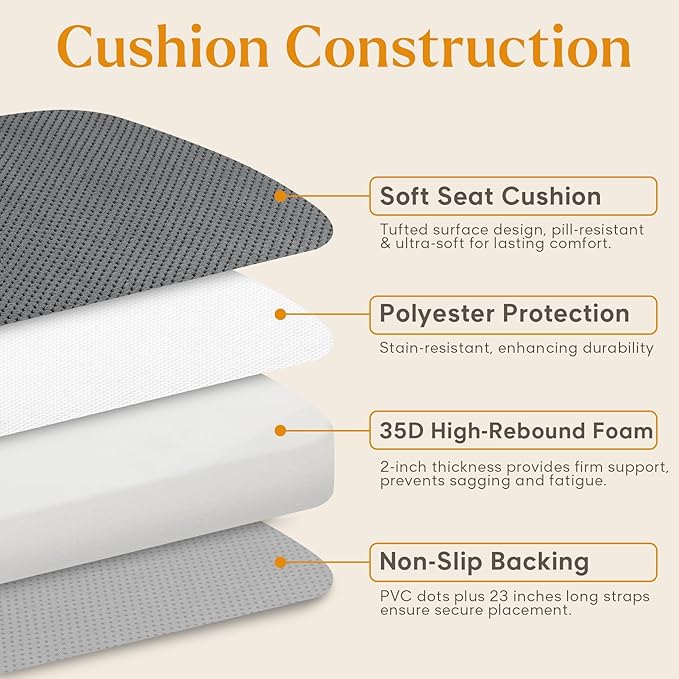 Cushion Construction

Soft Seat Cushion

Tufted surface design, pill-resistant & ultra-soft for lasting comfort.

Polyester Protection

Stain-resistant, enhancing durability

35D High-Rebound Foam

2-inch thickness provides firm support, prevents sagging and fatigue.

Non-Slip Backing

PVC dots plus 23 inches long straps ensure secure placement.